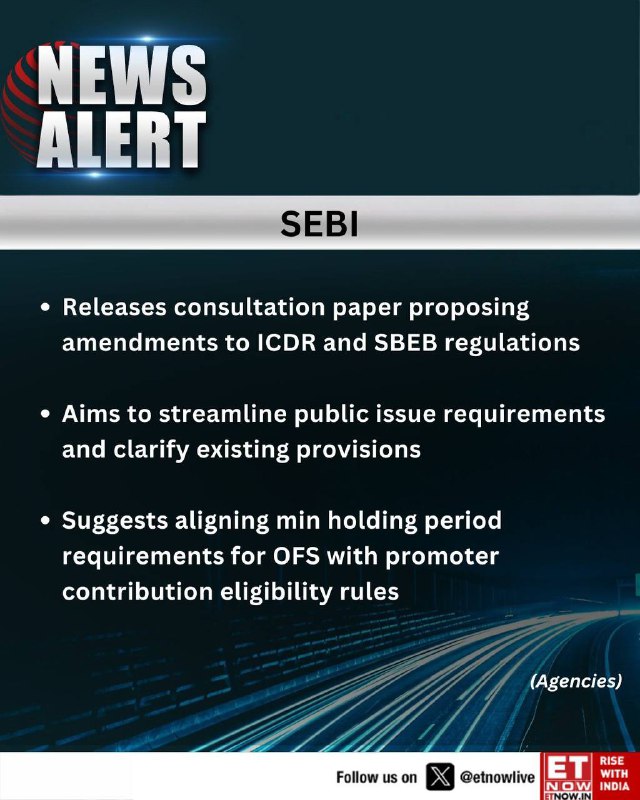 NEWS ALERT

SEBI

• Releases consultation paper proposing amendments to ICDR and SBEB regulations

• Aims to streamline public issue requirements and clarify existing provisions

• Suggests aligning min holding period requirements for OFS with promoter contribution eligibility rules

(Agencies)

Follow us on @etnowlive

ET NOW ETNOW.IN RISE WITH INDIA